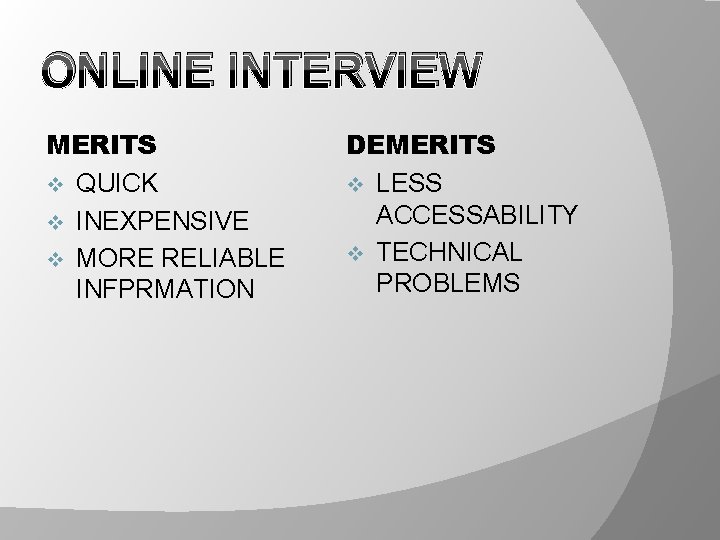 ONLINE INTERVIEW

MERITS

❖ QUICK
❖ INEXPENSIVE
❖ MORE RELIABLE INFPRMATION

DEMERITS

❖ LESS ACCESSABILITY
❖ TECHNICAL PROBLEMS